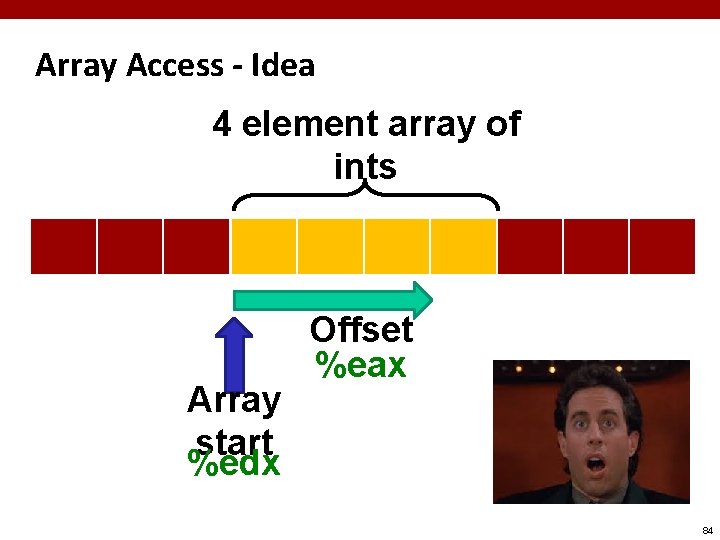 Array Access - Idea

4 element array of ints

Offset
%eax

Array start
%edx

84